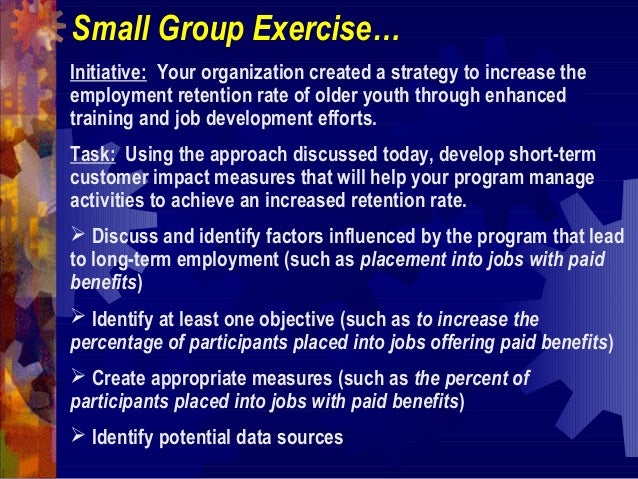 Small Group Exercise…

Initiative: Your organization created a strategy to increase the employment retention rate of older youth through enhanced training and job development efforts.

Task: Using the approach discussed today, develop short-term customer impact measures that will help your program manage activities to achieve an increased retention rate.

➢ Discuss and identify factors influenced by the program that lead to long-term employment (such as placement into jobs with paid benefits)

➢ Identify at least one objective (such as to increase the percentage of participants placed into jobs offering paid benefits)

➢ Create appropriate measures (such as the percent of participants placed into jobs with paid benefits)

➢ Identify potential data sources